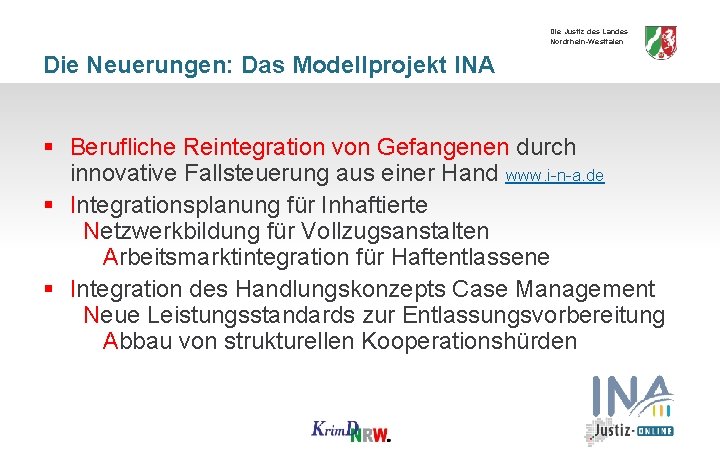 Die Justiz des Landes Nordrhein-Westfalen

Die Neuerungen: Das Modellprojekt INA

▪ Berufliche Reintegration von Gefangenen durch innovative Fallsteuerung aus einer Hand www.i-n-a.de

▪ Integrationsplanung für Inhaftierte
Netzwerkbildung für Vollzugsanstalten
Arbeitsmarktintegration für Haftentlassene

▪ Integration des Handlungskonzepts Case Management
Neue Leistungsstandards zur Entlassungsvorbereitung
Abbau von strukturellen Kooperationshürden

KrimD NRW.

INA

Justiz-ONLINE